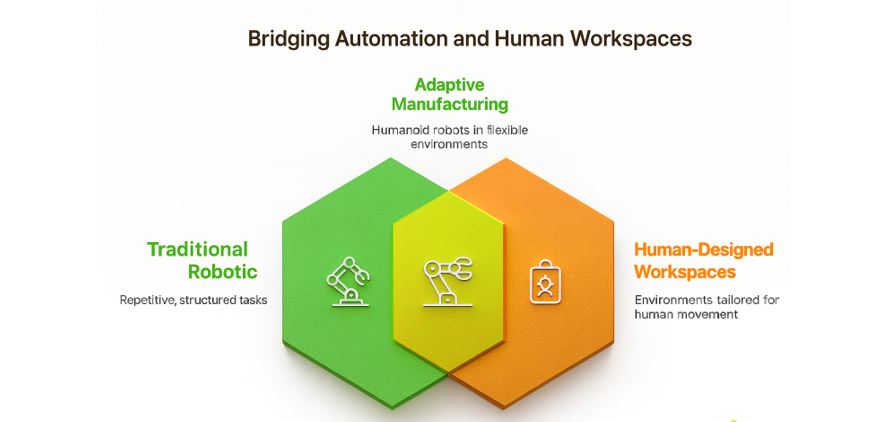 Bridging Automation and Human Workspaces

Adaptive Manufacturing

Humanoid robots in flexible environments

Traditional Robotic

Repetitive, structured tasks

Human-Designed Workspaces

Environments tailored for human movement